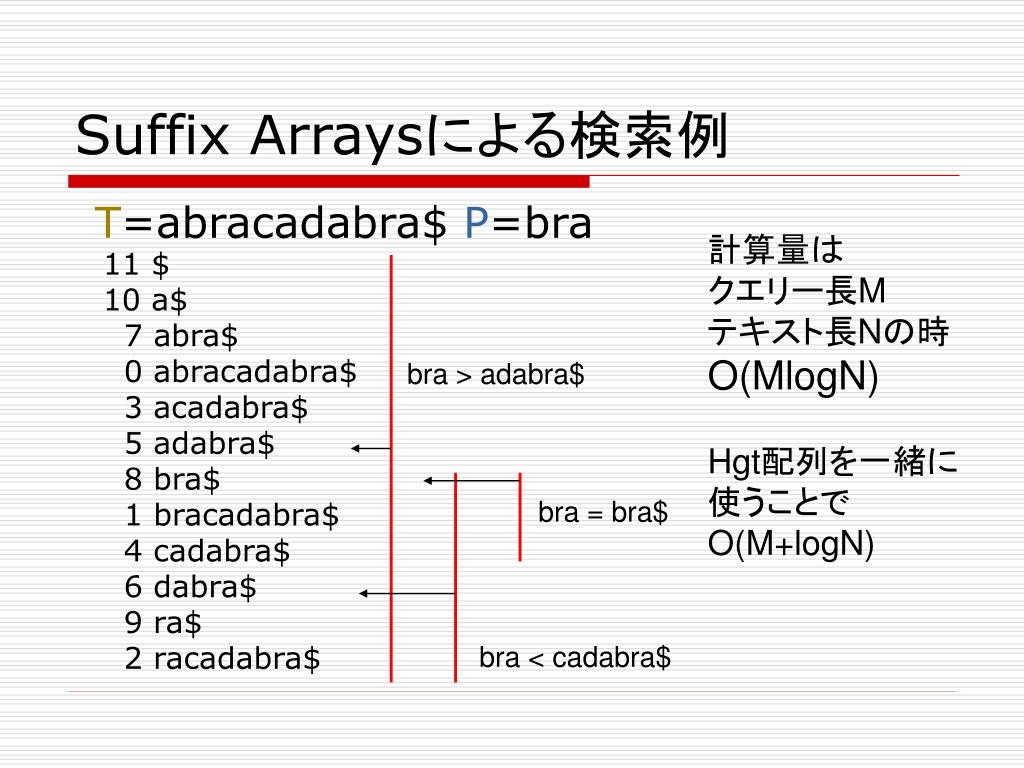 Suffix Arraysによる検索例

T=abracadabra$ P=bra

11 $
10 a$
7 abra$
0 abracadabra$
3 acadabra$
5 adabra$
8 bra$
1 bracadabra$
4 cadabra$
6 dabra$
9 ra$
2 racadabra$

bra > adabra$

bra = bra$

bra < cadabra$

計算量は
クエリー長M
テキスト長Nの時
O(MlogN)

Hgt配列を一緒に
使うことで
O(M+logN)